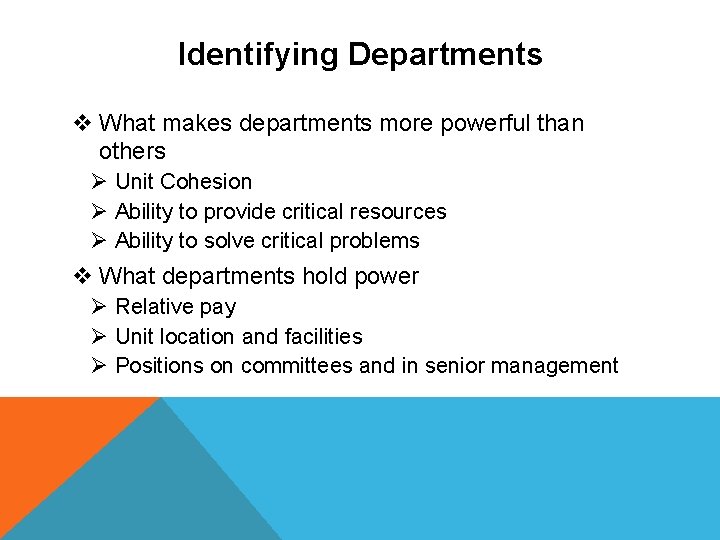 Identifying Departments

❖ What makes departments more powerful than others

➢ Unit Cohesion

➢ Ability to provide critical resources

➢ Ability to solve critical problems

❖ What departments hold power

➢ Relative pay

➢ Unit location and facilities

➢ Positions on committees and in senior management